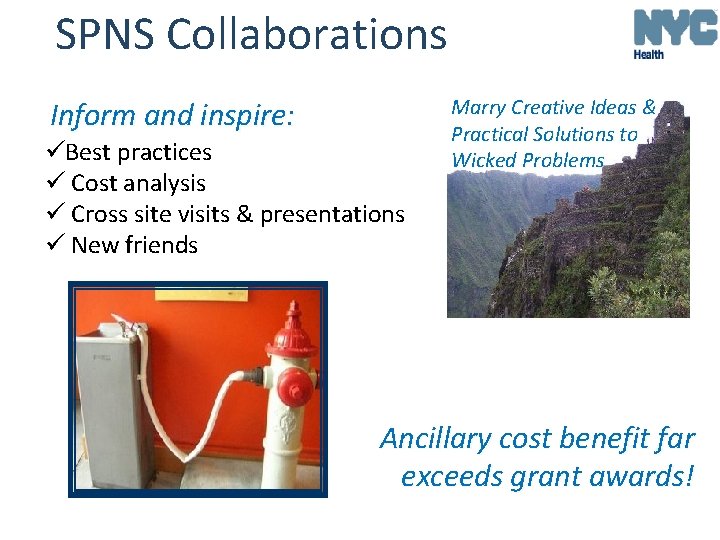 SPNS Collaborations

NYC Health

Inform and inspire:
✓Best practices
✓ Cost analysis
✓ Cross site visits & presentations
✓ New friends

Marry Creative Ideas & Practical Solutions to Wicked Problems

Ancillary cost benefit far exceeds grant awards!